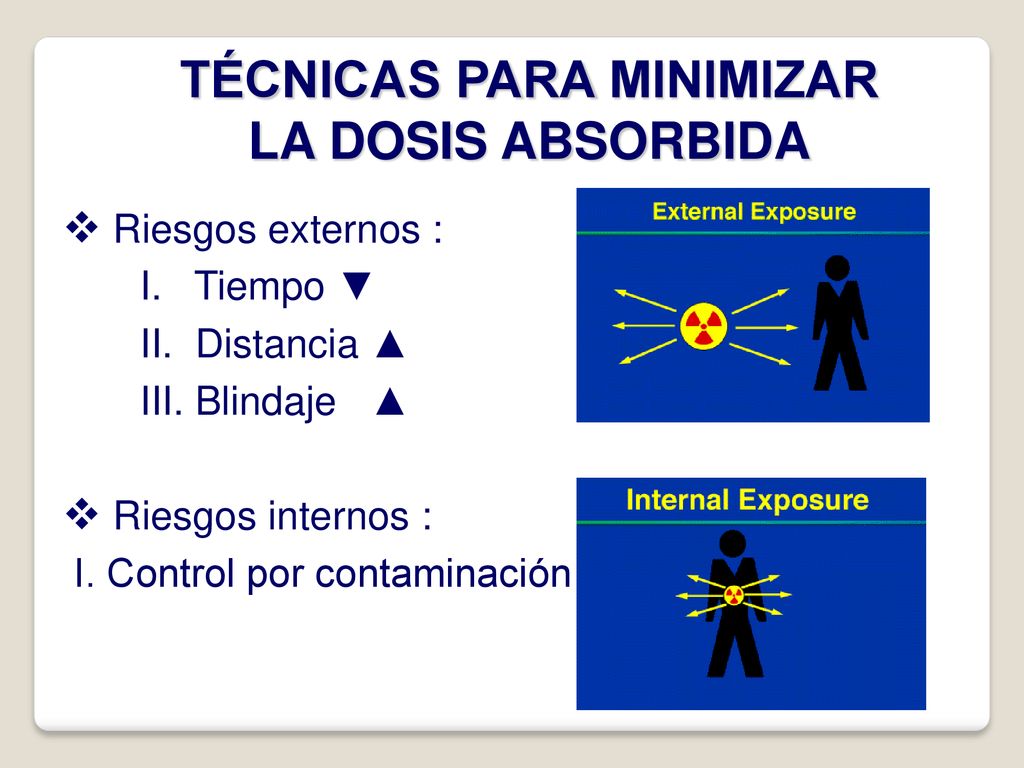 TÉCNICAS PARA MINIMIZAR LA DOSIS ABSORBIDA

❖ Riesgos externos :
I. Tiempo ▼
II. Distancia ▲
III. Blindaje ▲

External Exposure

❖ Riesgos internos :
I. Control por contaminación

Internal Exposure